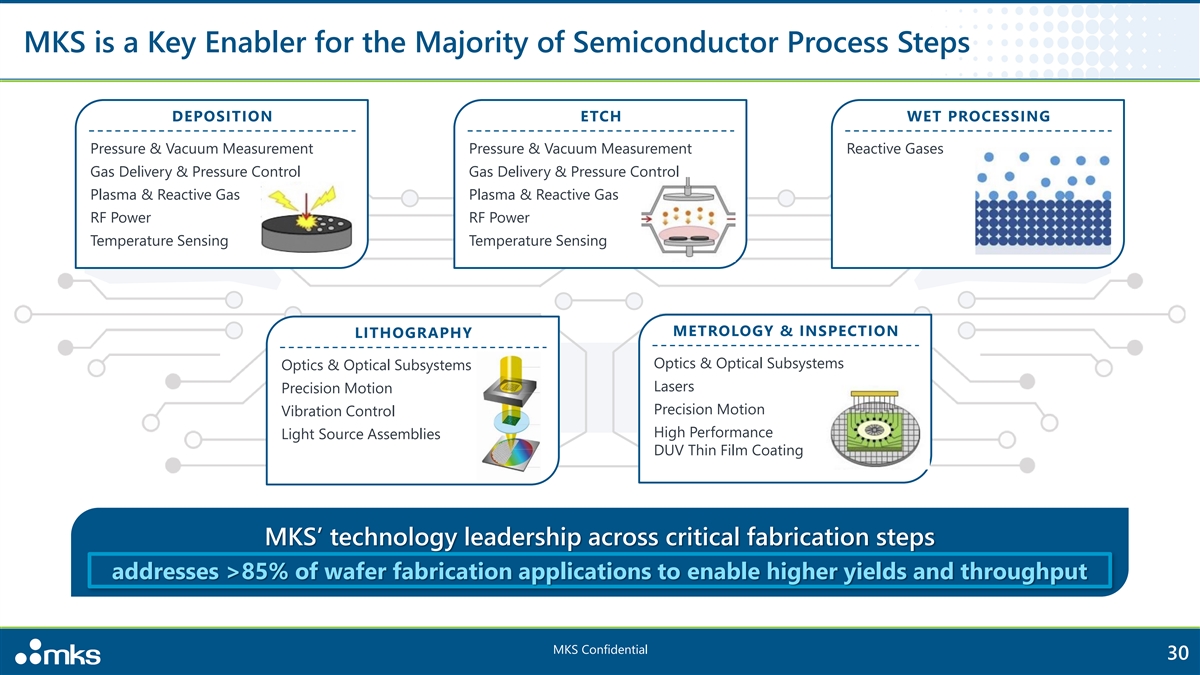 MKS is a Key Enabler for the Majority of Semiconductor Process Steps

DEPOSITION

Pressure & Vacuum Measurement
Gas Delivery & Pressure Control
Plasma & Reactive Gas
RF Power
Temperature Sensing

ETCH

Pressure & Vacuum Measurement
Gas Delivery & Pressure Control
Plasma & Reactive Gas
RF Power
Temperature Sensing

WET PROCESSING

Reactive Gases

LITHOGRAPHY

Optics & Optical Subsystems
Precision Motion
Vibration Control
Light Source Assemblies

METROLOGY & INSPECTION

Optics & Optical Subsystems
Lasers
Precision Motion
High Performance DUV Thin Film Coating

MKS' technology leadership across critical fabrication steps
addresses >85% of wafer fabrication applications to enable higher yields and throughput

mks

MKS Confidential

30